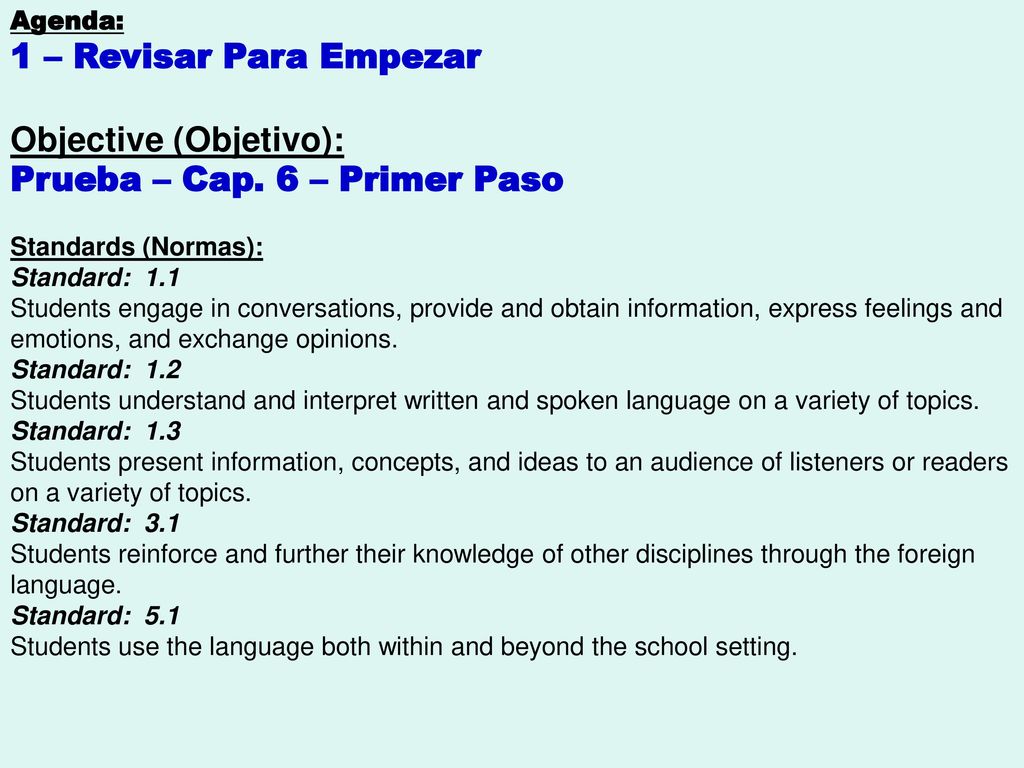 Agenda:
1 – Revisar Para Empezar

Objective (Objetivo):
Prueba – Cap. 6 – Primer Paso

Standards (Normas):
Standard: 1.1
Students engage in conversations, provide and obtain information, express feelings and emotions, and exchange opinions.
Standard: 1.2
Students understand and interpret written and spoken language on a variety of topics.
Standard: 1.3
Students present information, concepts, and ideas to an audience of listeners or readers on a variety of topics.
Standard: 3.1
Students reinforce and further their knowledge of other disciplines through the foreign language.
Standard: 5.1
Students use the language both within and beyond the school setting.